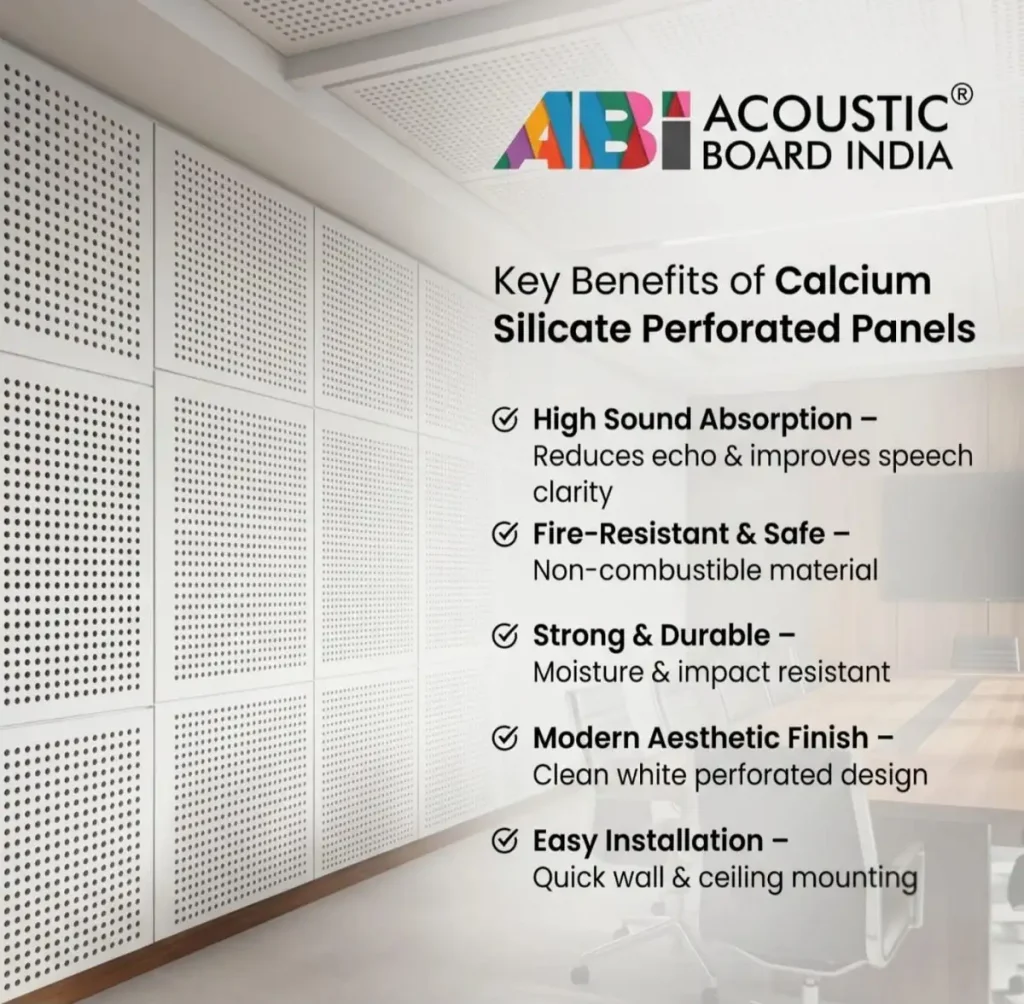 ABI ACOUSTIC® BOARD INDIA

Key Benefits of Calcium Silicate Perforated Panels

High Sound Absorption – Reduces echo & improves speech clarity

Fire-Resistant & Safe – Non-combustible material

Strong & Durable – Moisture & impact resistant

Modern Aesthetic Finish – Clean white perforated design

Easy Installation – Quick wall & ceiling mounting